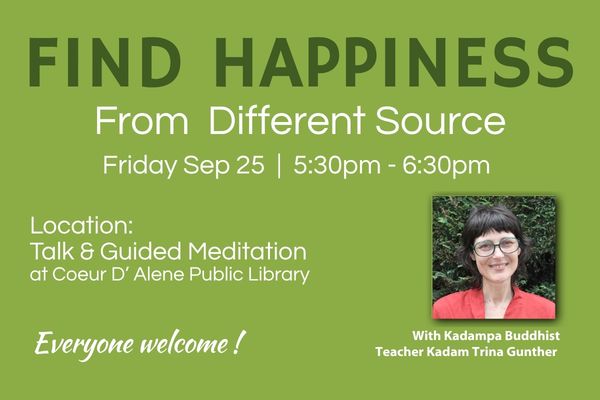 FIND HAPPINESS
From Different Source
Friday Sep 25 | 5:30pm - 6:30pm

Location:
Talk & Guided Meditation
at Coeur D' Alene Public Library

Everyone welcome !

With Kadampa Buddhist
Teacher Kadam Trina Gunther